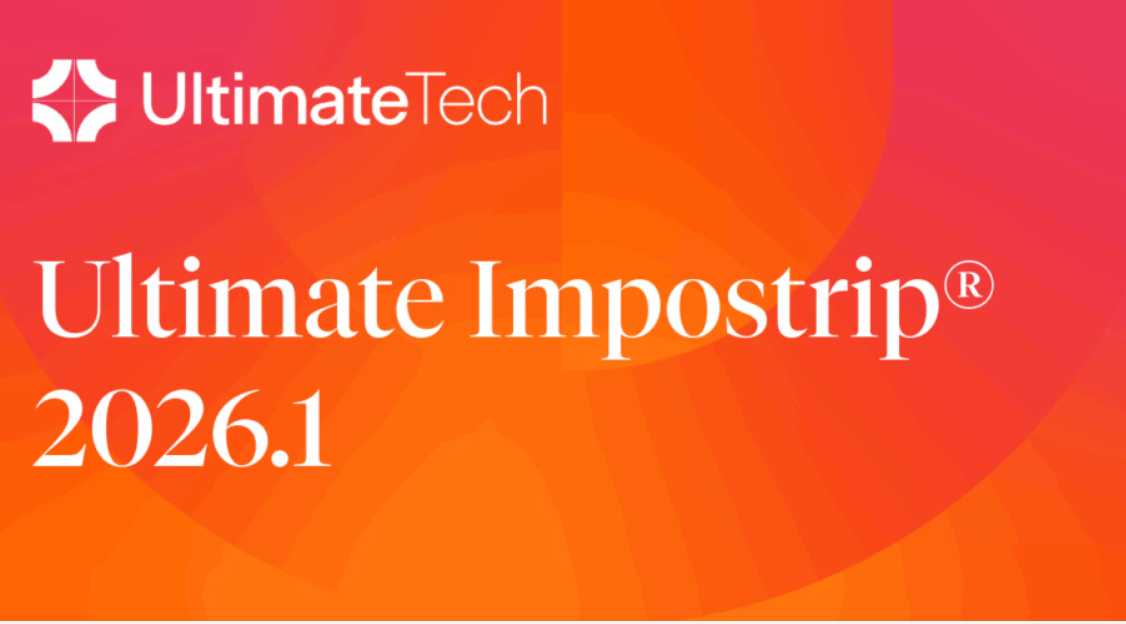 UltimateTech

Ultimate Impostrip®
2026.1